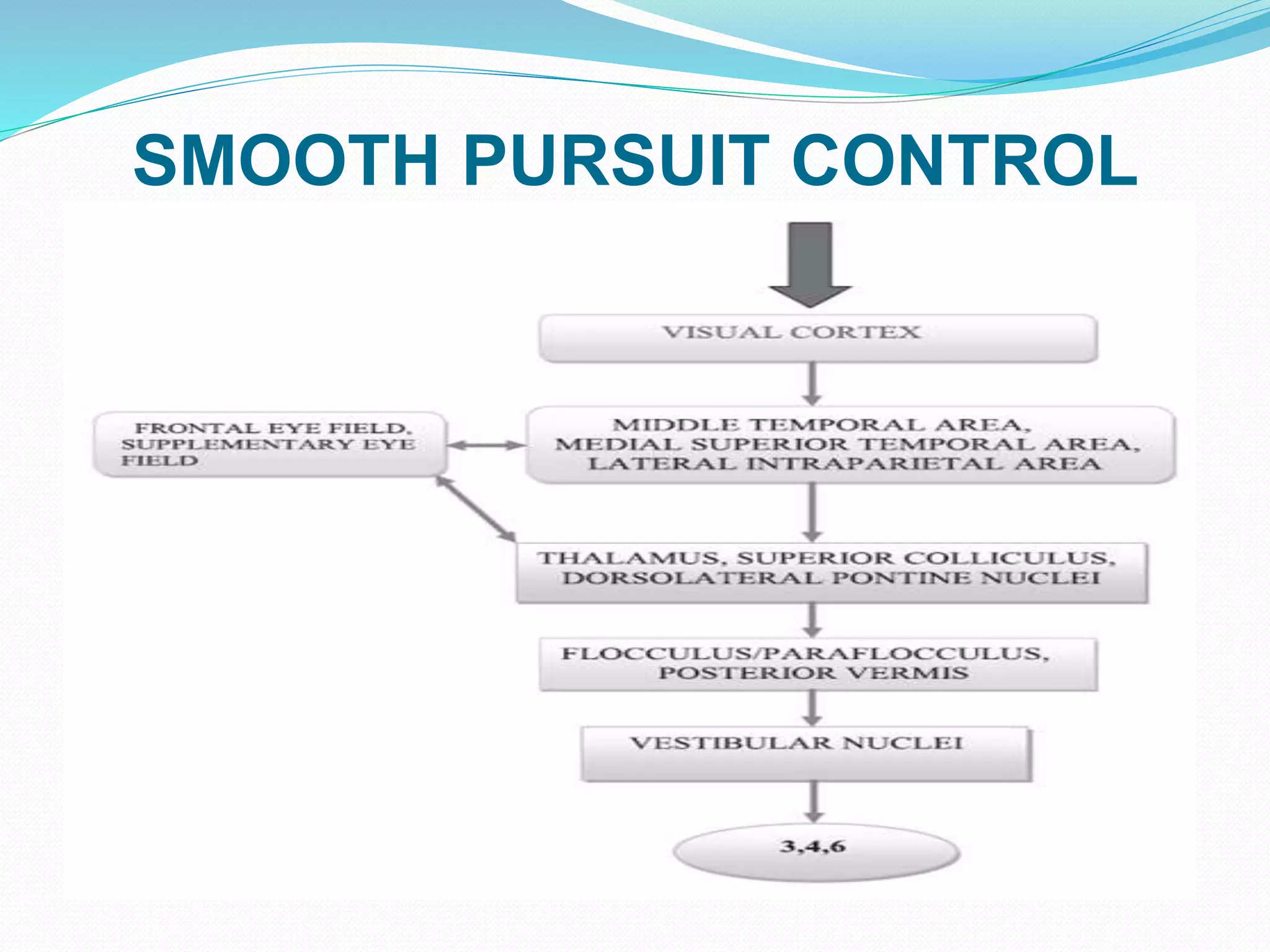 SMOOTH PURSUIT CONTROL

VISUAL CORTEX

FRONTAL EYE FIELD, SUPPLEMENTARY EYE FIELD

MIDDLE TEMPORAL AREA, MEDIAL SUPERIOR TEMPORAL AREA, LATERAL INTRAPARIETAL AREA

THALAMUS, SUPERIOR COLLICULUS, DORSOLATERAL PONTINE NUCLEI

FLOCCULUS/PARAFLOCCULUS, POSTERIOR VERMIS

VESTIBULAR NUCLEI

3,4,6